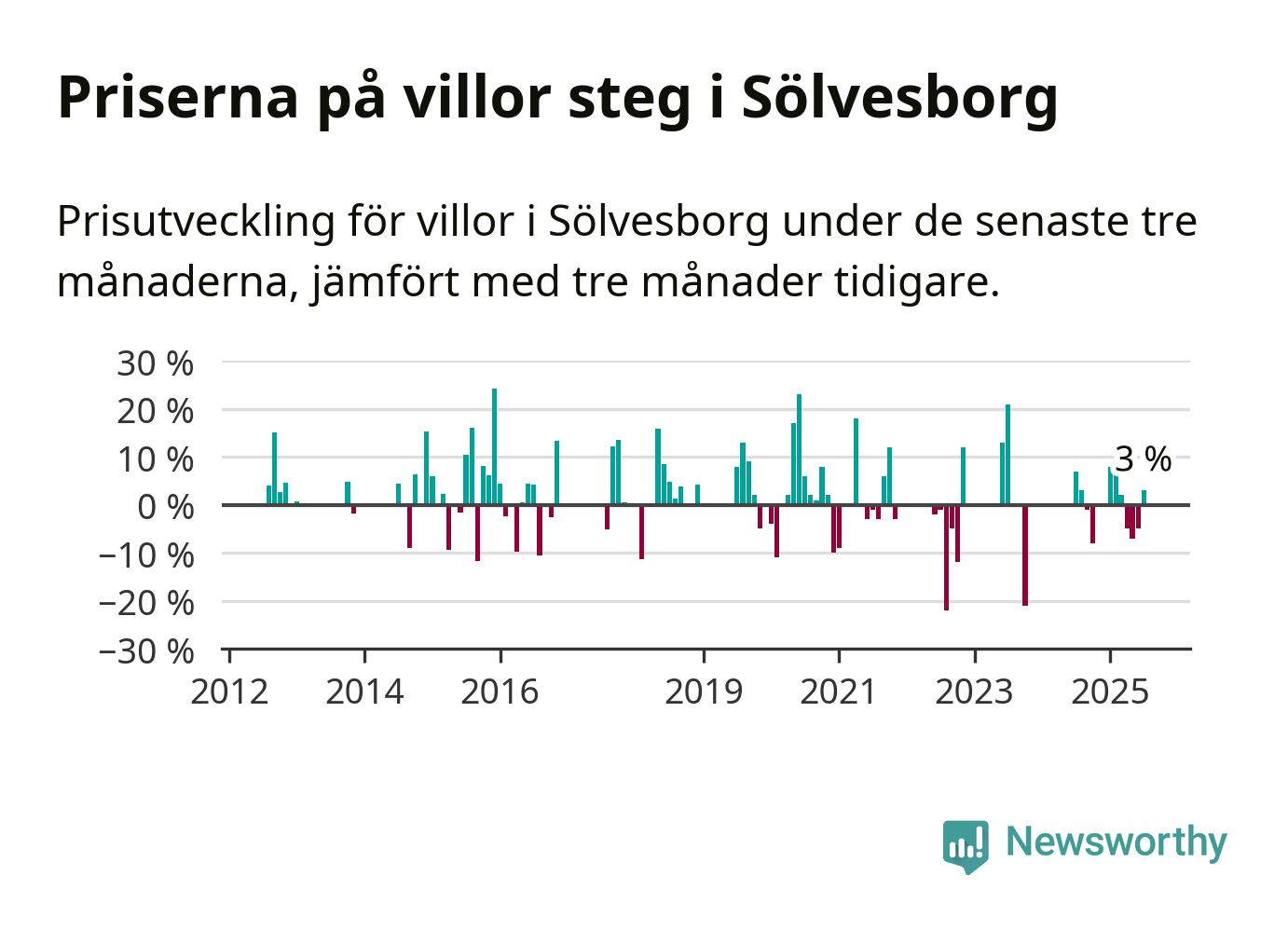 Priserna på villor steg i Sölvesborg

Prisutveckling för villor i Sölvesborg under de senaste tre månaderna, jämfört med tre månader tidigare.

30 %
20 %
10 %
0 %
−10 %
−20 %
−30 %

3 %

2012
2014
2016
2019
2021
2023
2025

Newsworthy